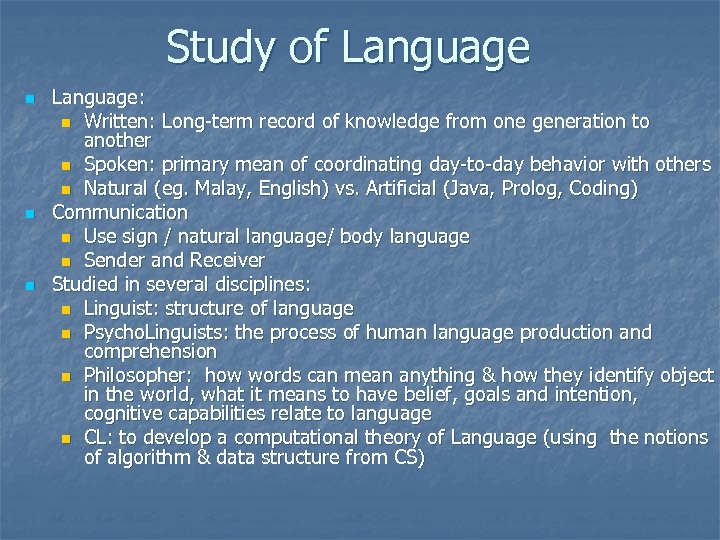 Study of Language

Language:

Written: Long-term record of knowledge from one generation to another

Spoken: primary mean of coordinating day-to-day behavior with others

Natural (eg. Malay, English) vs. Artificial (Java, Prolog, Coding)

Communication

Use sign / natural language/ body language

Sender and Receiver

Studied in several disciplines:

Linguist: structure of language

PsychoLinguists: the process of human language production and comprehension

Philosopher: how words can mean anything & how they identify object in the world, what it means to have belief, goals and intention, cognitive capabilities relate to language

CL: to develop a computational theory of Language (using the notions of algorithm & data structure from CS)